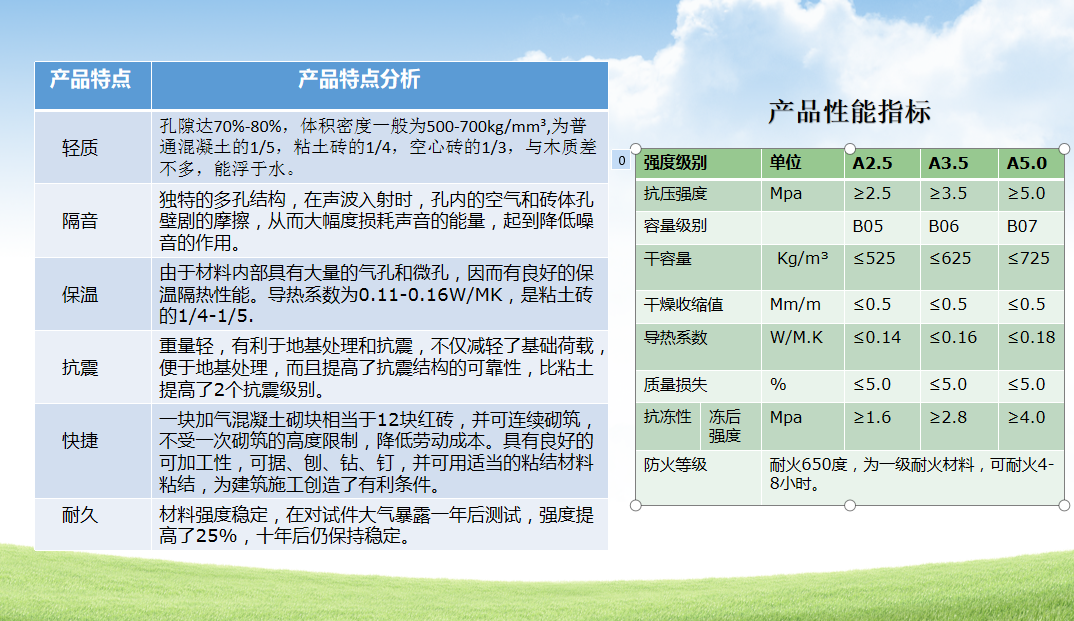 | 产品特点 | 产品特点分析 |
|---|---|
| 轻质 | 孔隙达70%-80%，体积密度一般为500-700kg/mm³,为普通混凝土的1/5，粘土砖的1/4，空心砖的1/3，与木质差不多，能浮于水。 |
| 隔音 | 独特的多孔结构，在声波入射时，孔内的空气和砖体孔壁剧的摩擦，从而大幅度损耗声音的能量，起到降低噪音的作用。 |
| 保温 | 由于材料内部具有大量的气孔和微孔，因而有良好的保温隔热性能。导热系数为0.11-0.16W/MK，是粘土砖的1/4-1/5. |
| 抗震 | 重量轻，有利于地基处理和抗震，不仅减轻了基础荷载，便于地基处理，而且提高了抗震结构的可靠性，比粘土提高了2个抗震级别。 |
| 快捷 | 一块加气混凝土砌块相当于12块红砖，并可连续砌筑，不受一次砌筑的高度限制，降低劳动成本。具有良好的可加工性，可据、刨、钻、钉，并可用适当的粘结材料粘结，为建筑施工创造了有利条件。 |
| 耐久 | 材料强度稳定，在对试件大气暴露一年后测试，强度提高了25%，十年后仍保持稳定。 |

产品性能指标

0

| 强度级别 | | 单位 | A2.5 | A3.5 | A5.0 |
|---|---|---|---|---|---|
| 抗压强度 | | Mpa | ≥2.5 | ≥3.5 | ≥5.0 |
| 容量级别 | | | B05 | B06 | B07 |
| 干容量 | | Kg/m³ | ≤525 | ≤625 | ≤725 |
| 干燥收缩值 | | Mm/m | ≤0.5 | ≤0.5 | ≤0.5 |
| 导热系数 | | W/M.K | ≤0.14 | ≤0.16 | ≤0.18 |
| 质量损失 | | % | ≤5.0 | ≤5.0 | ≤5.0 |
| 抗冻性 | 冻后强度 | Mpa | ≥1.6 | ≥2.8 | ≥4.0 |
| 防火等级 | | 耐火650度，为一级耐火材料，可耐火4-8小时。 | | | |